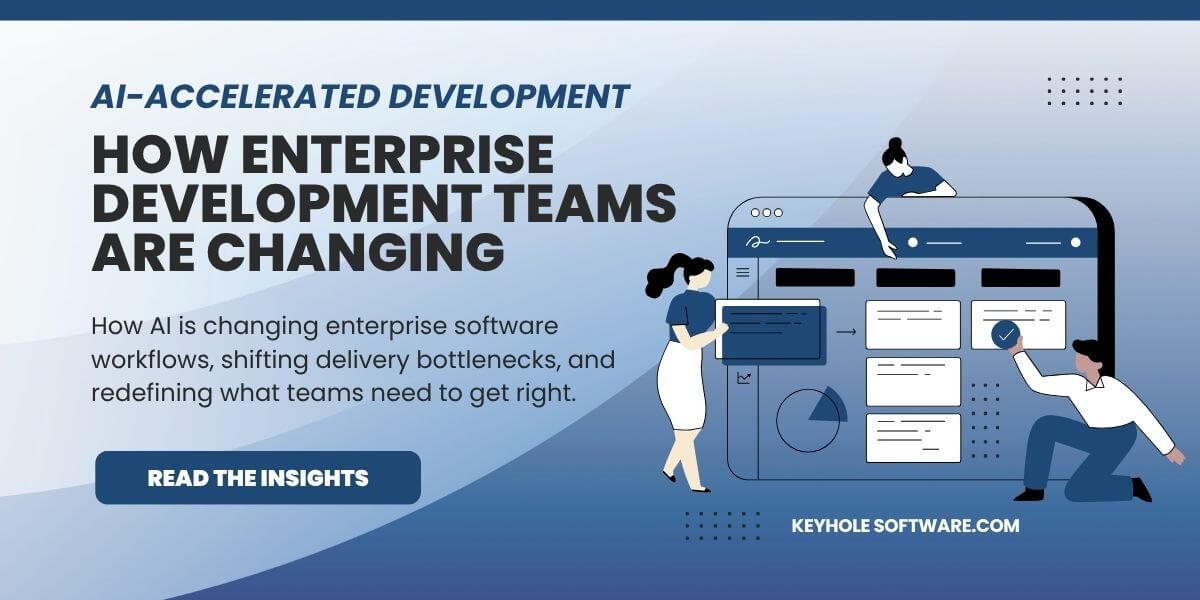 AI-ACCELERATED DEVELOPMENT

HOW ENTERPRISE DEVELOPMENT TEAMS ARE CHANGING

How AI is changing enterprise software workflows, shifting delivery bottlenecks, and redefining what teams need to get right.

READ THE INSIGHTS

KEYHOLE SOFTWARE.COM